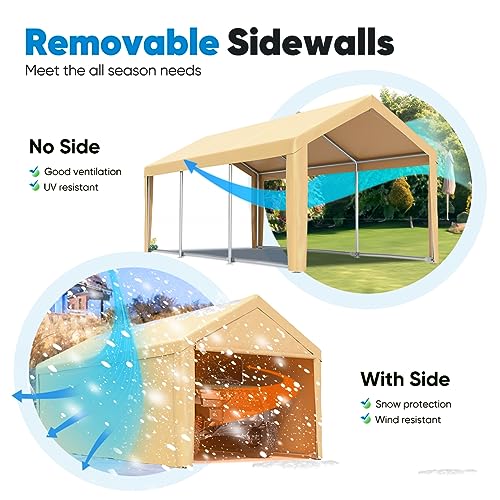 Removable Sidewalls
Meet the all season needs

No Side
Good ventilation
UV resistant

With Side
Snow protection
Wind resistant